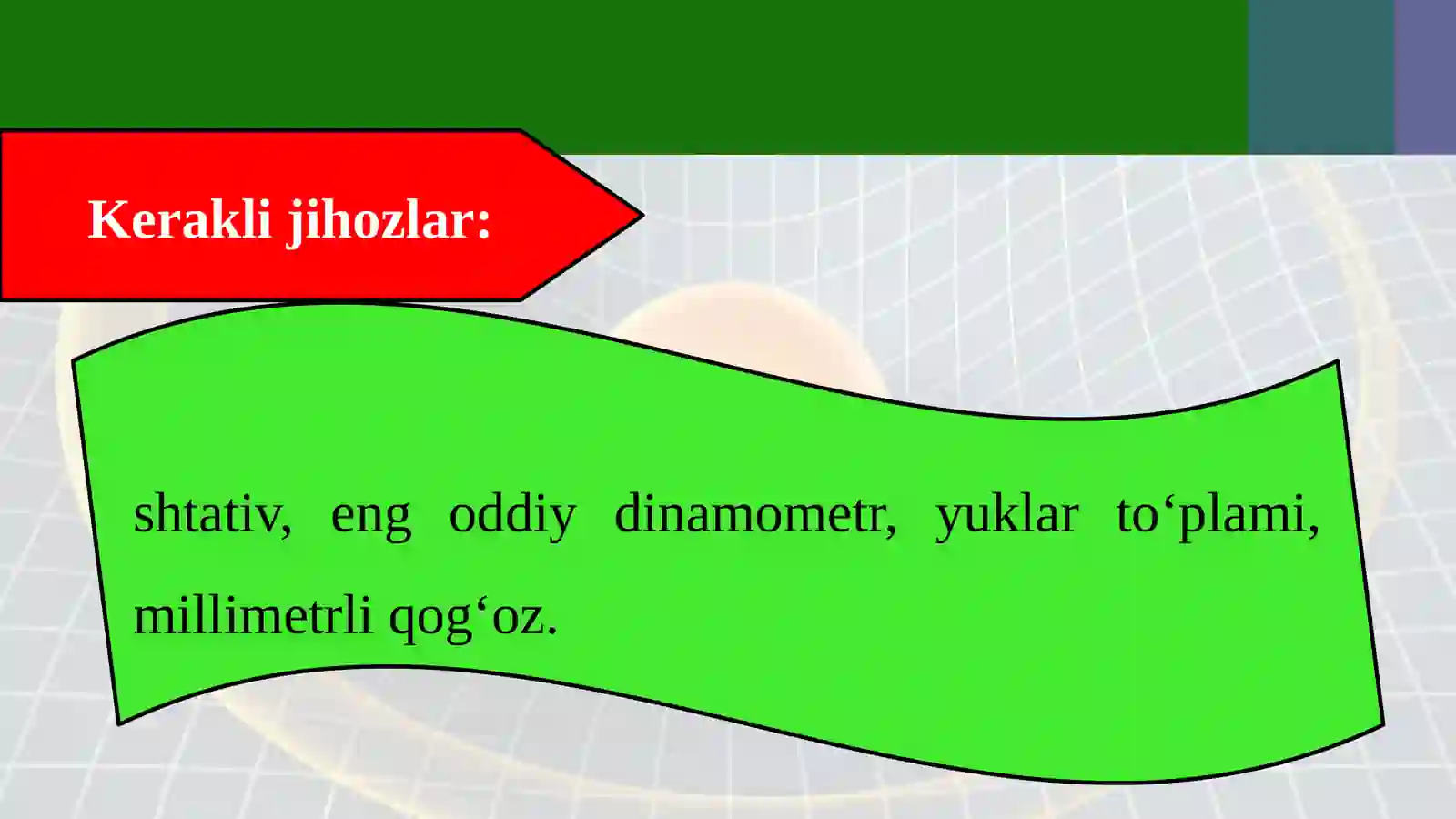 Kerakli jihozlar:

shtativ, eng oddiy dinamometr, yuklar to‘plami, millimetrli qog‘oz.